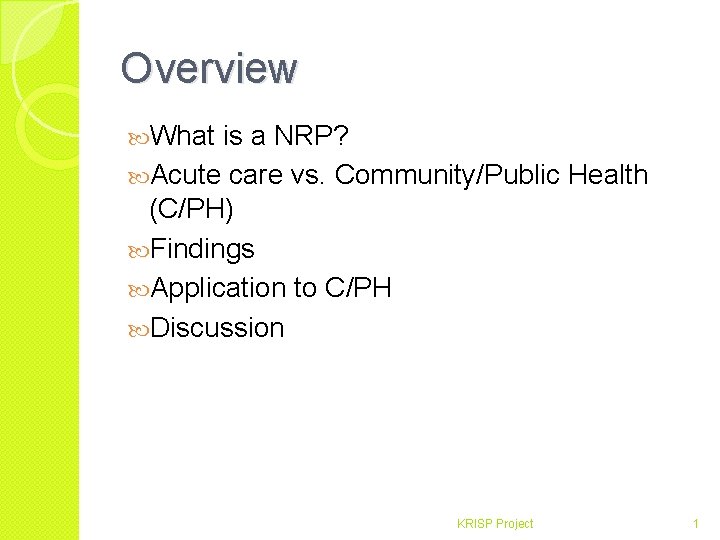 Overview

What is a NRP?

Acute care vs. Community/Public Health (C/PH)

Findings

Application to C/PH

Discussion

KRISP Project

1